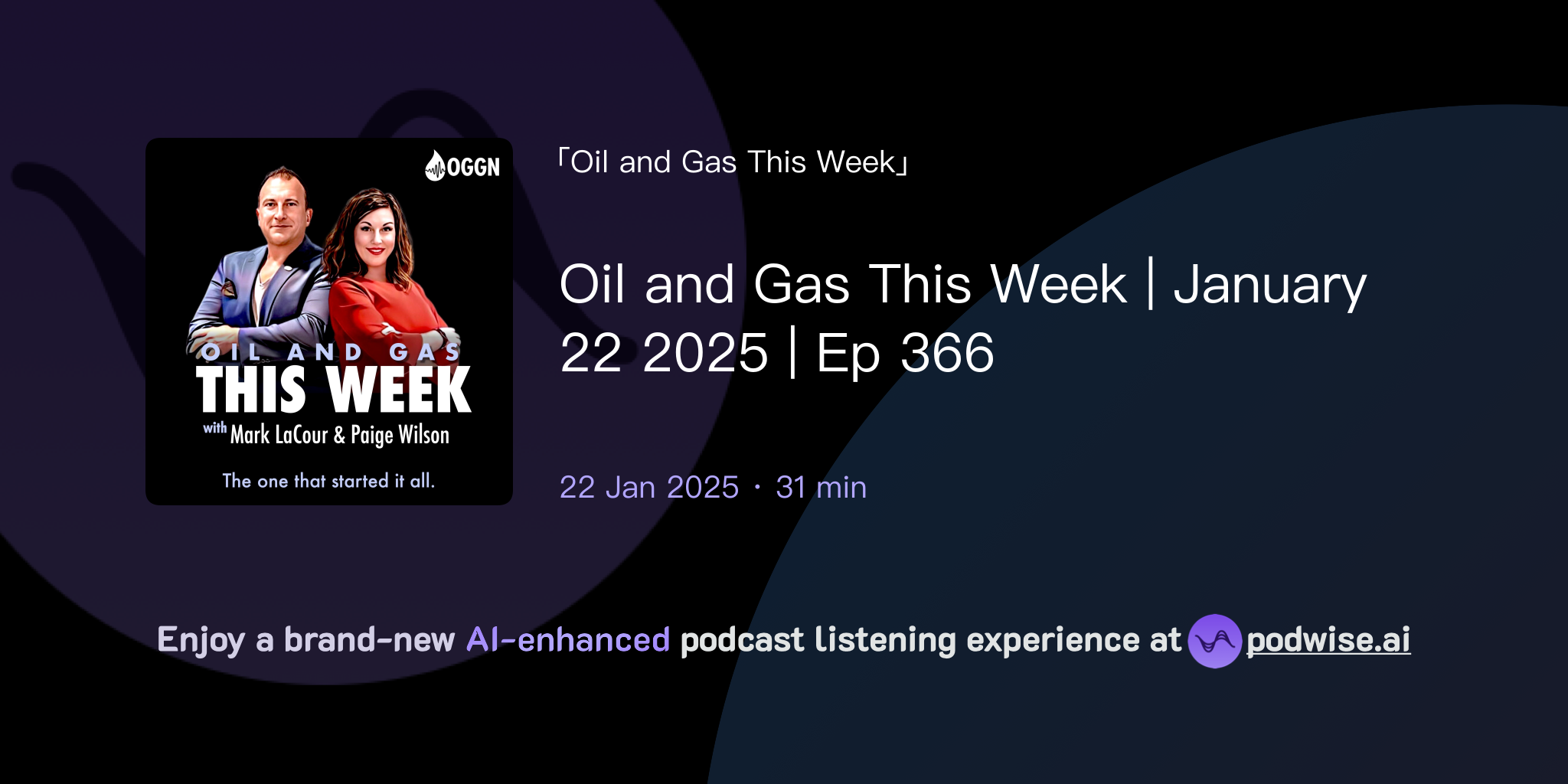 OGGN

OIL AND GAS
THIS WEEK
with Mark LaCour & Paige Wilson

The one that started it all.

「Oil and Gas This Week」

Oil and Gas This Week | January 22 2025 | Ep 366

22 Jan 2025 · 31 min

Enjoy a brand-new AI-enhanced podcast listening experience at podwise.ai